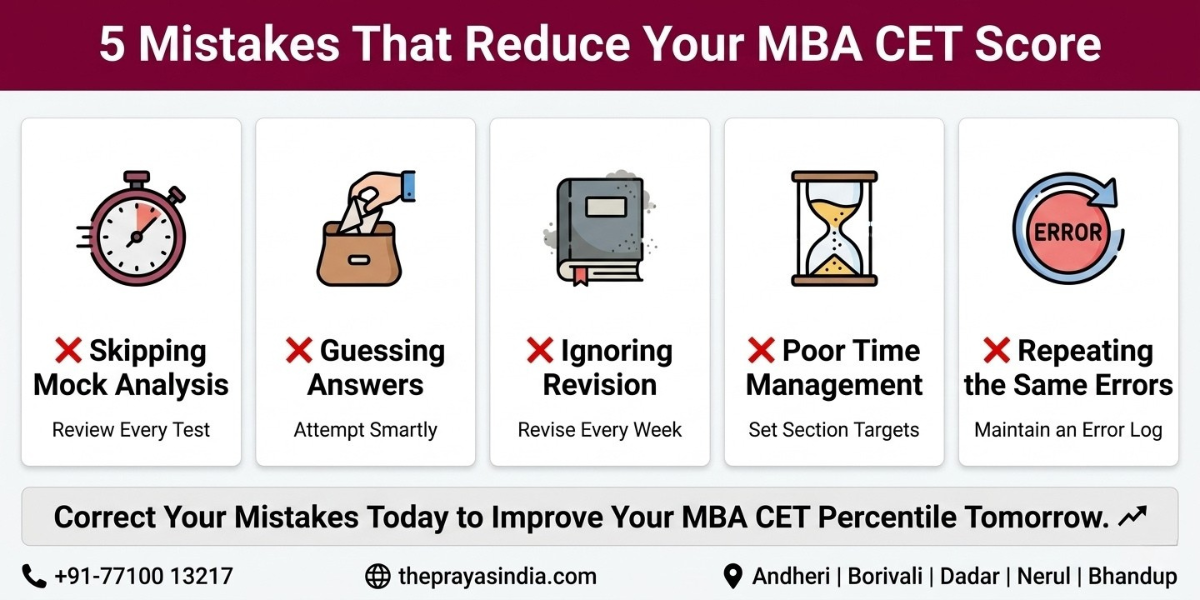 5 Mistakes That Reduce Your MBA CET Score

❌ Skipping Mock Analysis
Review Every Test

❌ Guessing Answers
Attempt Smartly

❌ Ignoring Revision
Revise Every Week

❌ Poor Time Management
Set Section Targets

ERROR
❌ Repeating the Same Errors
Maintain an Error Log

Correct Your Mistakes Today to Improve Your MBA CET Percentile Tomorrow.

+91-77100 13217
theprayasindia.com
Andheri | Borivali | Dadar | Nerul | Bhandup